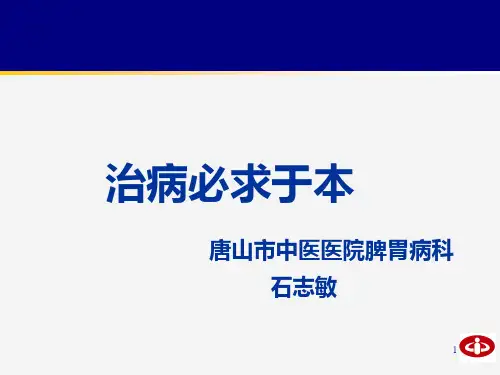 治病必求于本

唐山市中医医院脾胃病科
石志敏

1